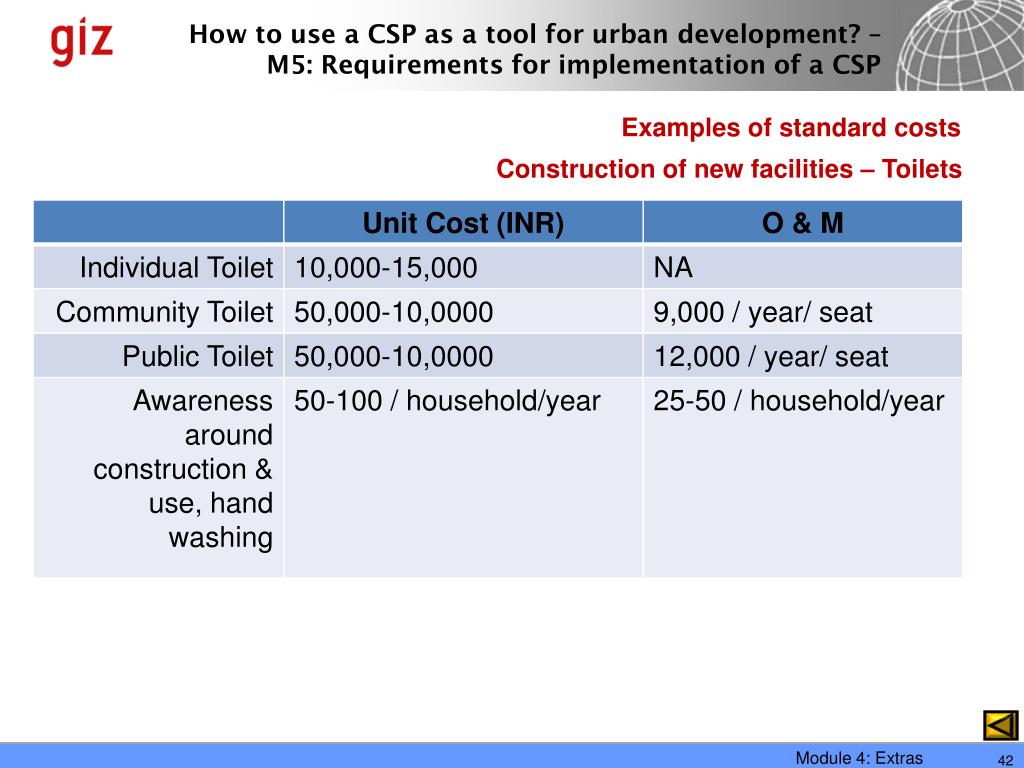 giz

How to use a CSP as a tool for urban development? – M5: Requirements for implementation of a CSP

Examples of standard costs

Construction of new facilities – Toilets

| | Unit Cost (INR) | O & M |
|---|---|---|
| Individual Toilet | 10,000-15,000 | NA |
| Community Toilet | 50,000-10,0000 | 9,000 / year/ seat |
| Public Toilet | 50,000-10,0000 | 12,000 / year/ seat |
| Awareness around construction & use, hand washing | 50-100 / household/year | 25-50 / household/year |

Module 4: Extras

42